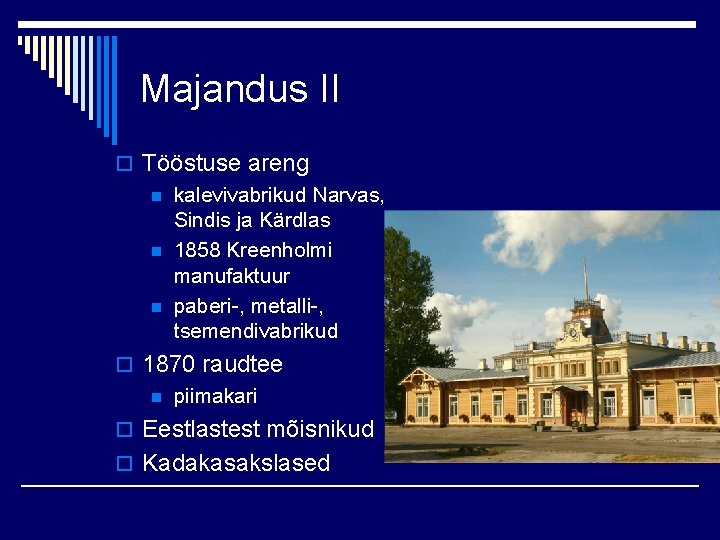 Majandus II

Tööstuse areng
kalevivabrikud Narvas, Sindis ja Kärdlas
1858 Kreenholmi manufaktuur
paberi-, metalli-, tsemendivabrikud

1870 raudtee
piimakari

Eestlastest mõisnikud

Kadakasakslased